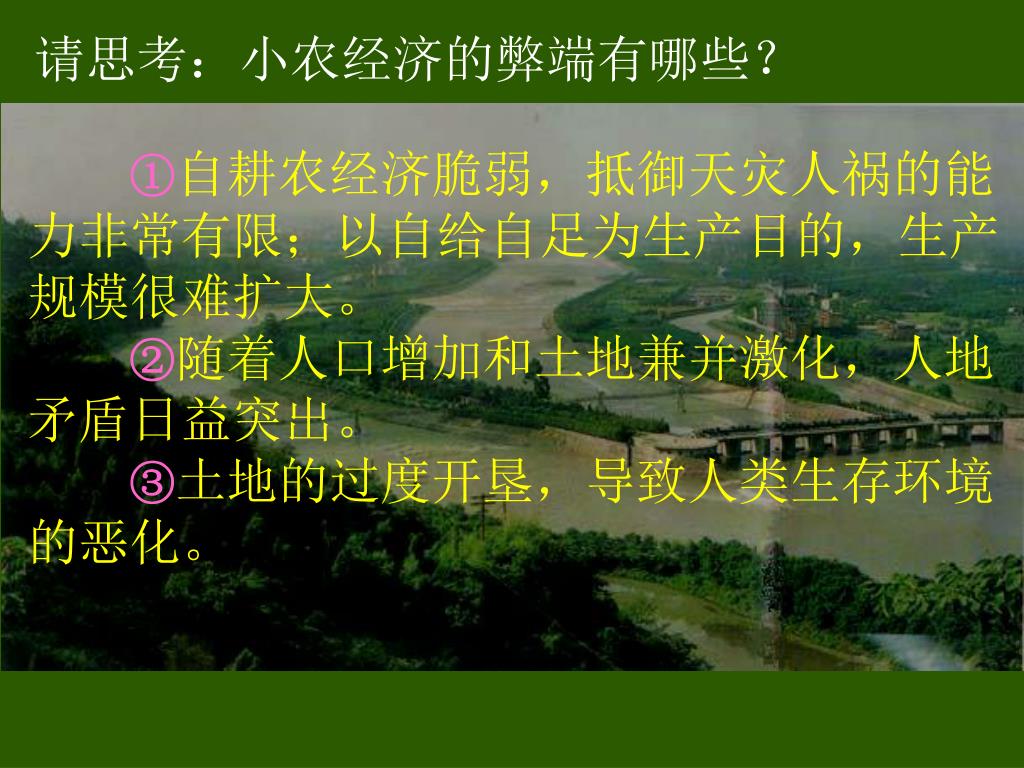 请思考：小农经济的弊端有哪些？

①自耕农经济脆弱，抵御天灾人祸的能力非常有限；以自给自足为生产目的，生产规模很难扩大。

②随着人口增加和土地兼并激化，人地矛盾日益突出。

③土地的过度开垦，导致人类生存环境的恶化。